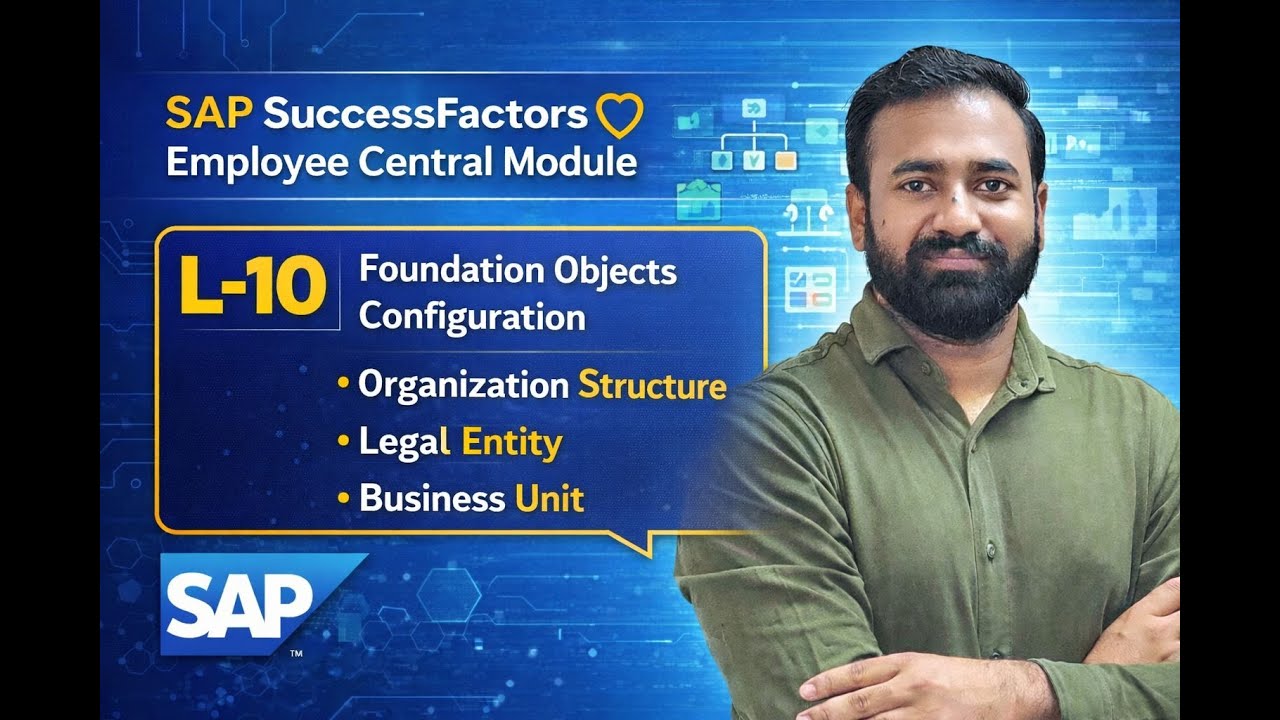 SAP SuccessFactors
Employee Central Module

L-10 Foundation Objects Configuration

• Organization Structure
• Legal Entity
• Business Unit

SAP™